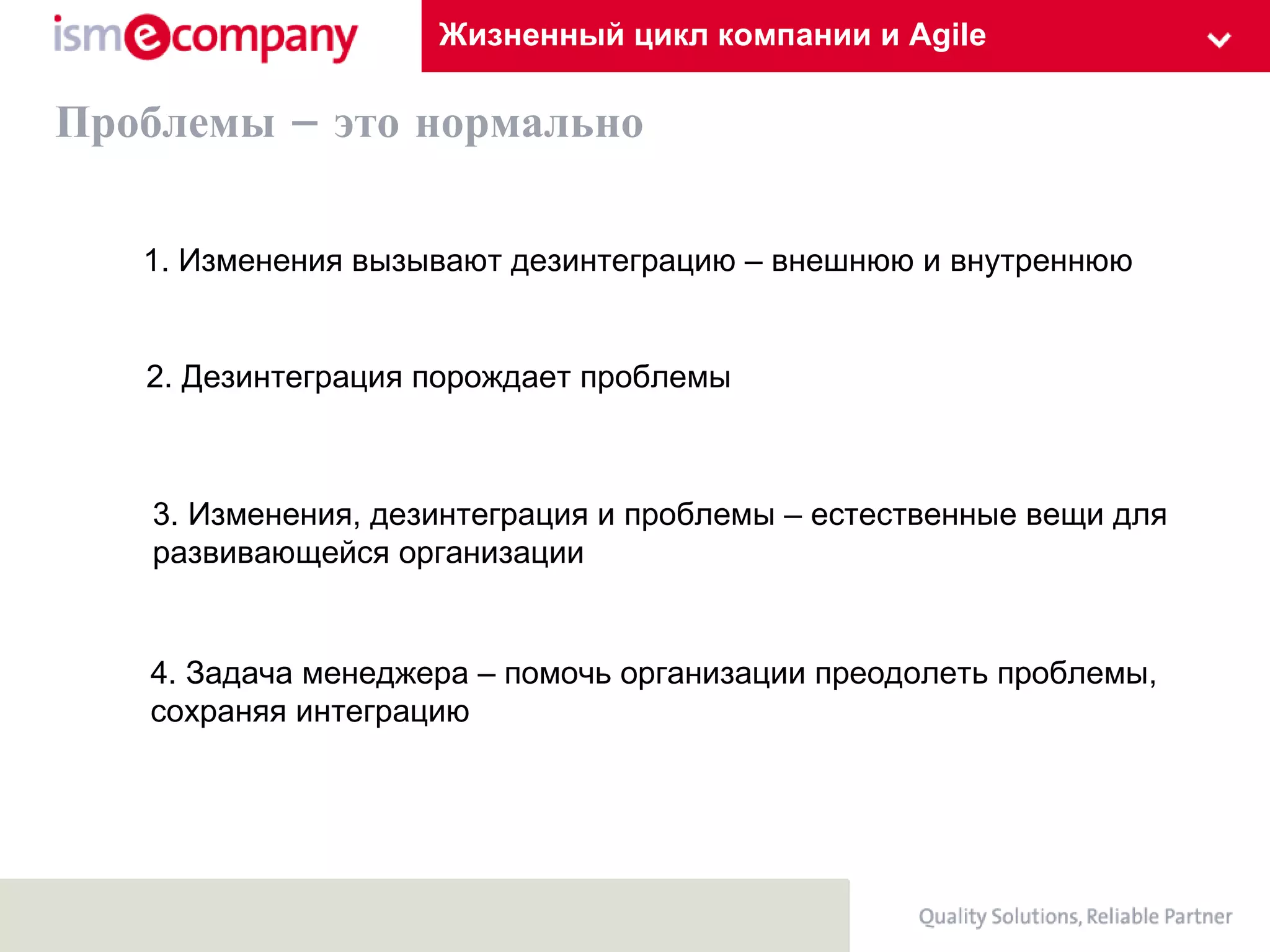 ismecompany

Жизненный цикл компании и Agile

Проблемы – это нормально

1. Изменения вызывают дезинтеграцию – внешнюю и внутреннюю

2. Дезинтеграция порождает проблемы

3. Изменения, дезинтеграция и проблемы – естественные вещи для развивающейся организации

4. Задача менеджера – помочь организации преодолеть проблемы, сохраняя интеграцию

Quality Solutions, Reliable Partner